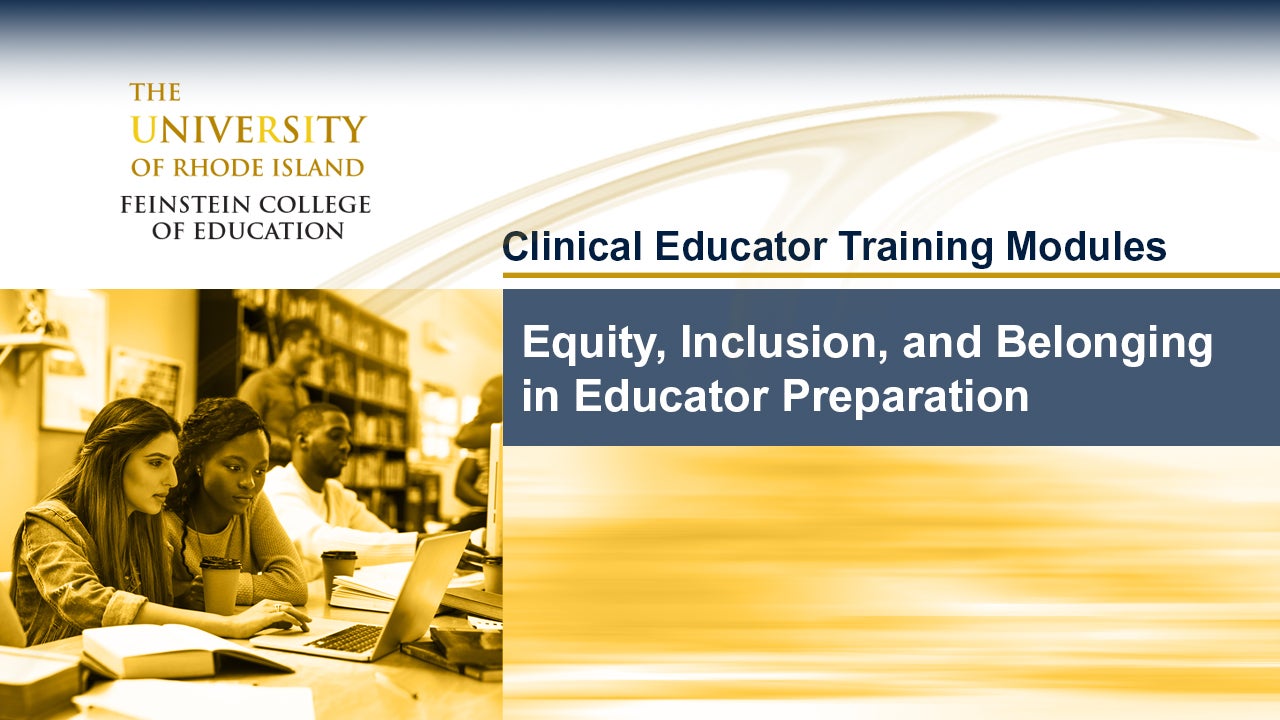 THE UNIVERSITY OF RHODE ISLAND
FEINSTEIN COLLEGE OF EDUCATION

Clinical Educator Training Modules

Equity, Inclusion, and Belonging in Educator Preparation